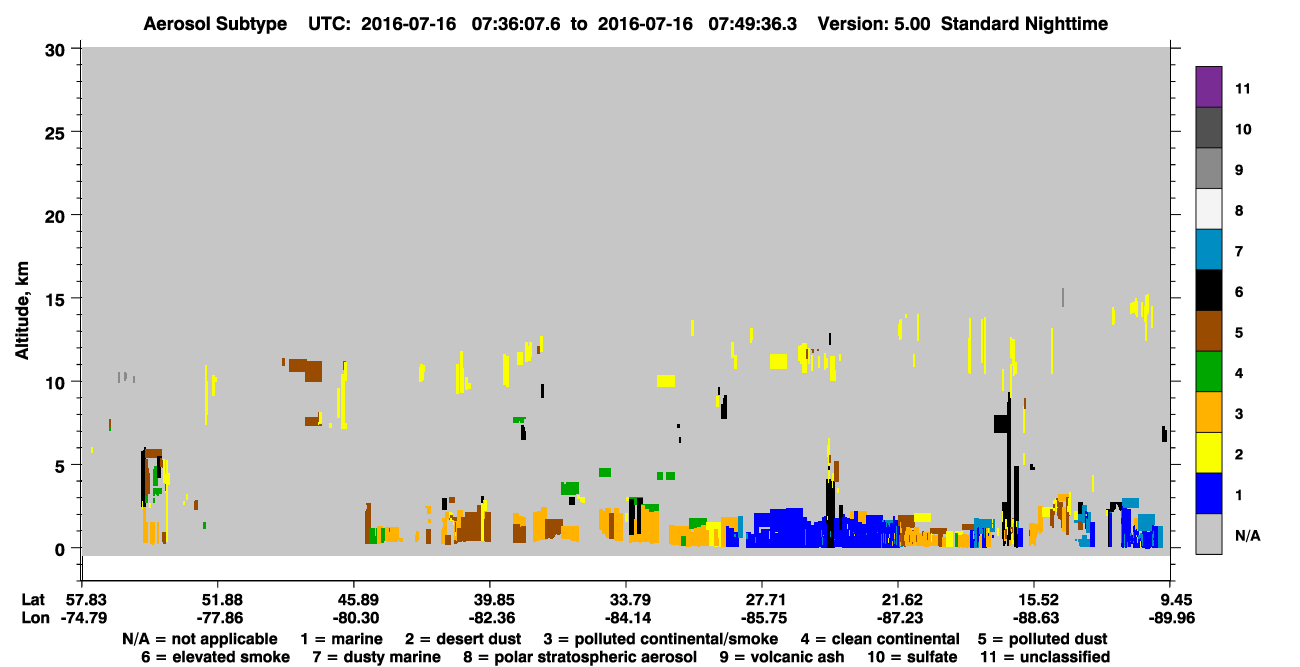 Aerosol Subtype UTC: 2016-07-16 07:36:07.6 to 2016-07-16 07:49:36.3 Version: 5.00 Standard Nighttime

Altitude, km

30
25
20
15
10
5
0

11
10
9
8
7
6
5
4
3
2
1
N/A

Lat 57.83 51.88 45.89 39.85 33.79 27.71 21.62 15.52 9.45
Lon -74.79 -77.86 -80.30 -82.36 -84.14 -85.75 -87.23 -88.63 -89.96

N/A = not applicable 1 = marine 2 = desert dust 3 = polluted continental/smoke 4 = clean continental 5 = polluted dust
6 = elevated smoke 7 = dusty marine 8 = polar stratospheric aerosol 9 = volcanic ash 10 = sulfate 11 = unclassified